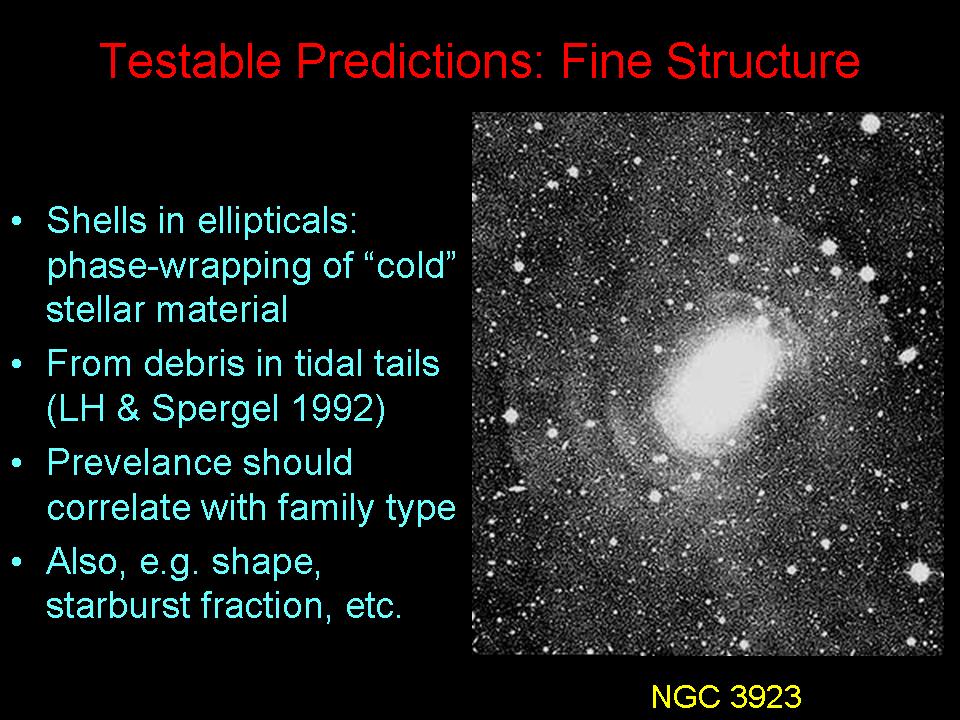 Testable Predictions: Fine Structure

• Shells in ellipticals: phase-wrapping of “cold” stellar material
• From debris in tidal tails (LH & Spergel 1992)
• Prevelance should correlate with family type
• Also, e.g. shape, starburst fraction, etc.

NGC 3923